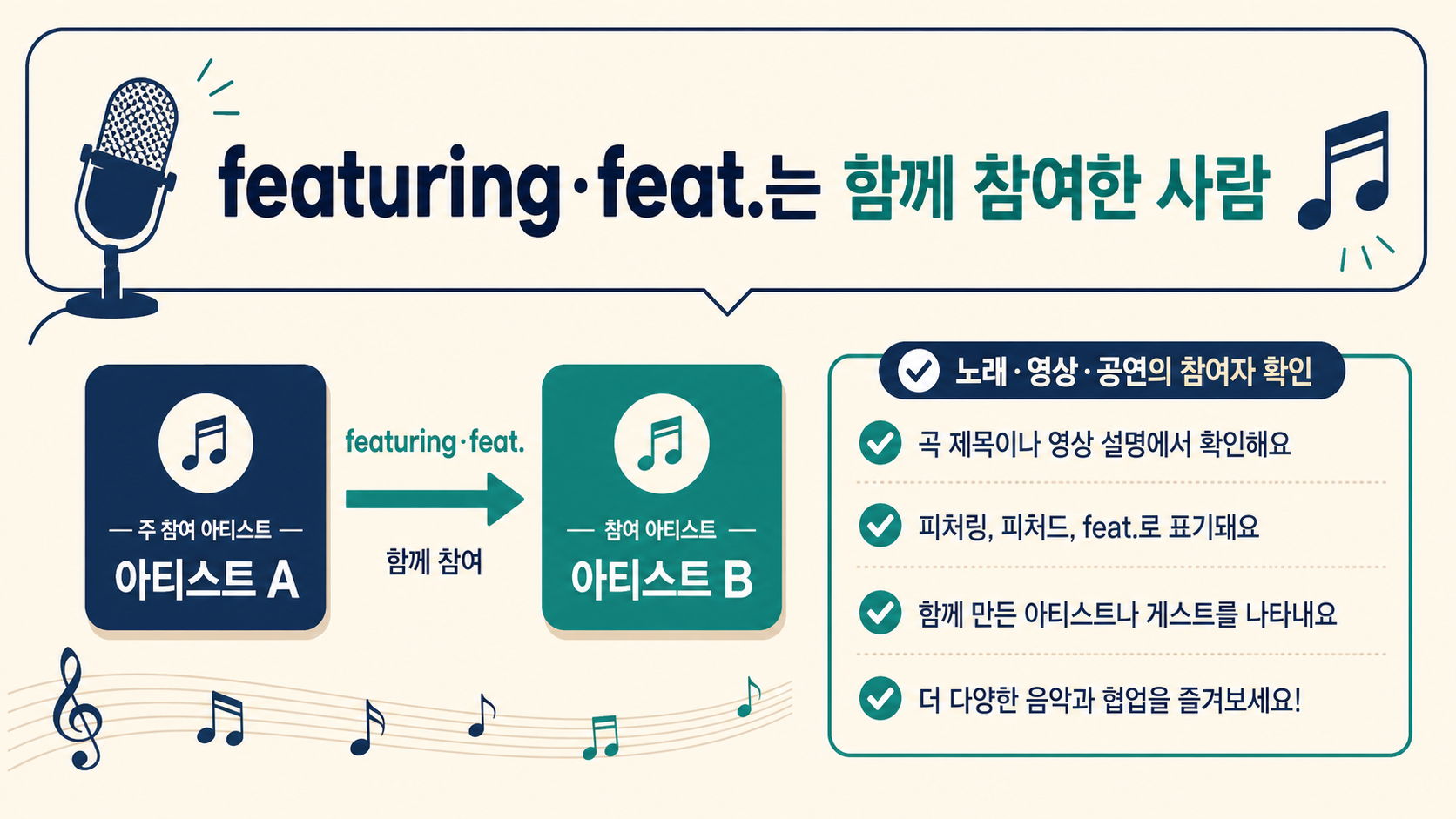 featuring·feat.는 함께 참여한 사람

— 주 참여 아티스트 —
아티스트 A

featuring·feat.

함께 참여

— 참여 아티스트 —
아티스트 B

노래·영상·공연의 참여자 확인

곡 제목이나 영상 설명에서 확인해요

피처링, 피처드, feat.로 표기돼요

함께 만든 아티스트나 게스트를 나타내요

더 다양한 음악과 협업을 즐겨보세요!